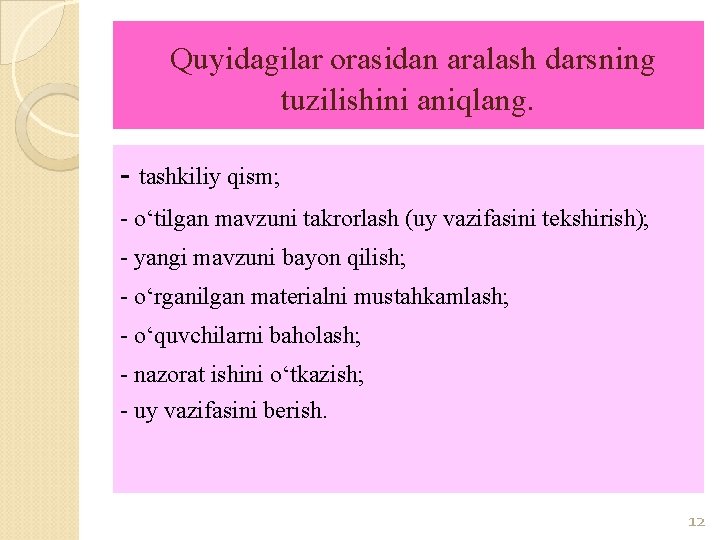 Quyidagilar orasidan aralash darsning tuzilishini aniqlang.

- tashkiliy qism;
- o‘tilgan mavzuni takrorlash (uy vazifasini tekshirish);
- yangi mavzuni bayon qilish;
- o‘rganilgan materialni mustahkamlash;
- o‘quvchilarni baholash;
- nazorat ishini o‘tkazish;
- uy vazifasini berish.

12